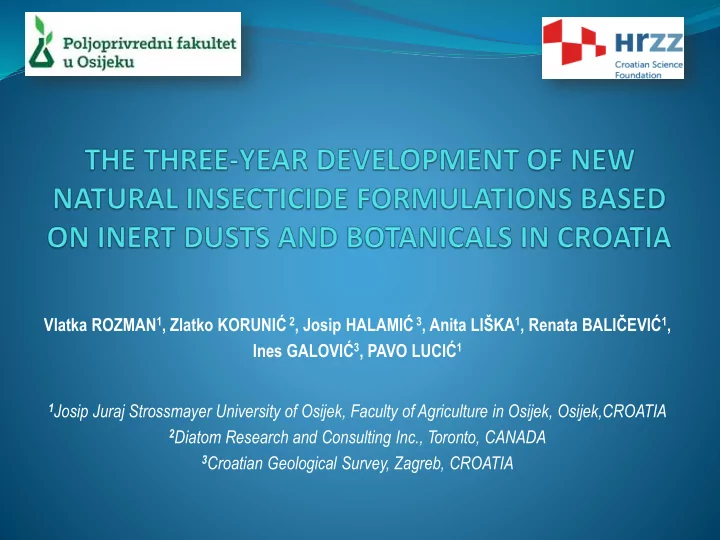 Poljoprivredni fakultet u Osijeku

HRZZ
Croatian Science Foundation

THE THREE-YEAR DEVELOPMENT OF NEW NATURAL INSECTICIDE FORMULATIONS BASED ON INERT DUSTS AND BOTANICALS IN CROATIA

Vlatka ROZMAN$^1$, Zlatko KORUNIĆ $^2$, Josip HALAMIĆ $^3$, Anita LIŠKA$^1$, Renata BALIČEVIĆ$^1$, Ines GALOVIĆ$^3$, PAVO LUCIĆ$^1$

$^1$Josip Juraj Strossmayer University of Osijek, Faculty of Agriculture in Osijek, Osijek,CROATIA
$^2$Diatom Research and Consulting Inc., Toronto, CANADA
$^3$Croatian Geological Survey, Zagreb, CROATIA